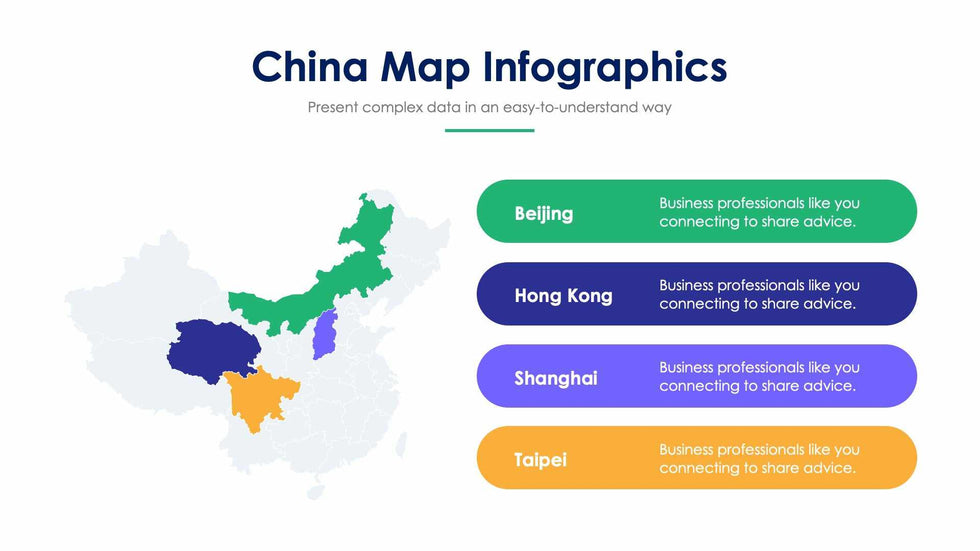 China Map Infographics

Present complex data in an easy-to-understand way

Beijing

Business professionals like you connecting to share advice.

Hong Kong

Business professionals like you connecting to share advice.

Shanghai

Business professionals like you connecting to share advice.

Taipei

Business professionals like you connecting to share advice.